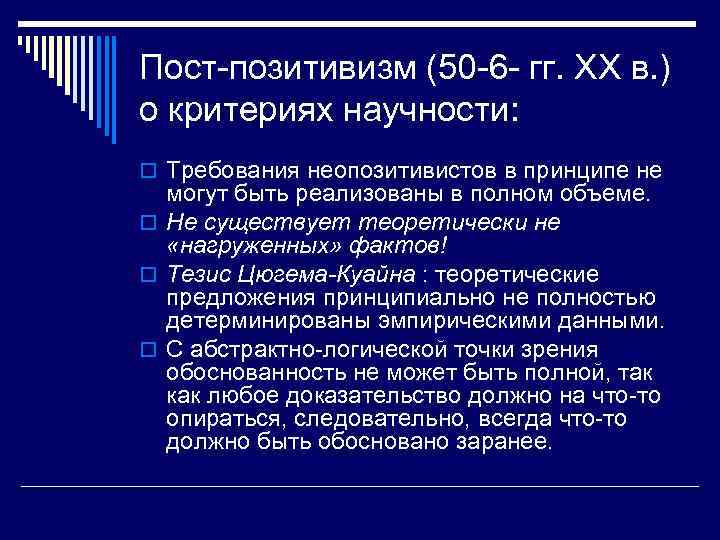 Пост-позитивизм (50-6- гг. XX в.) о критериях научности:

Требования неопозитивистов в принципе не могут быть реализованы в полном объеме.

Не существует теоретически не «нагруженных» фактов!

Тезис Цюгема-Куайна : теоретические предложения принципиально не полностью детерминированы эмпирическими данными.

С абстрактно-логической точки зрения обоснованность не может быть полной, так как любое доказательство должно на что-то опираться, следовательно, всегда что-то должно быть обосновано заранее.